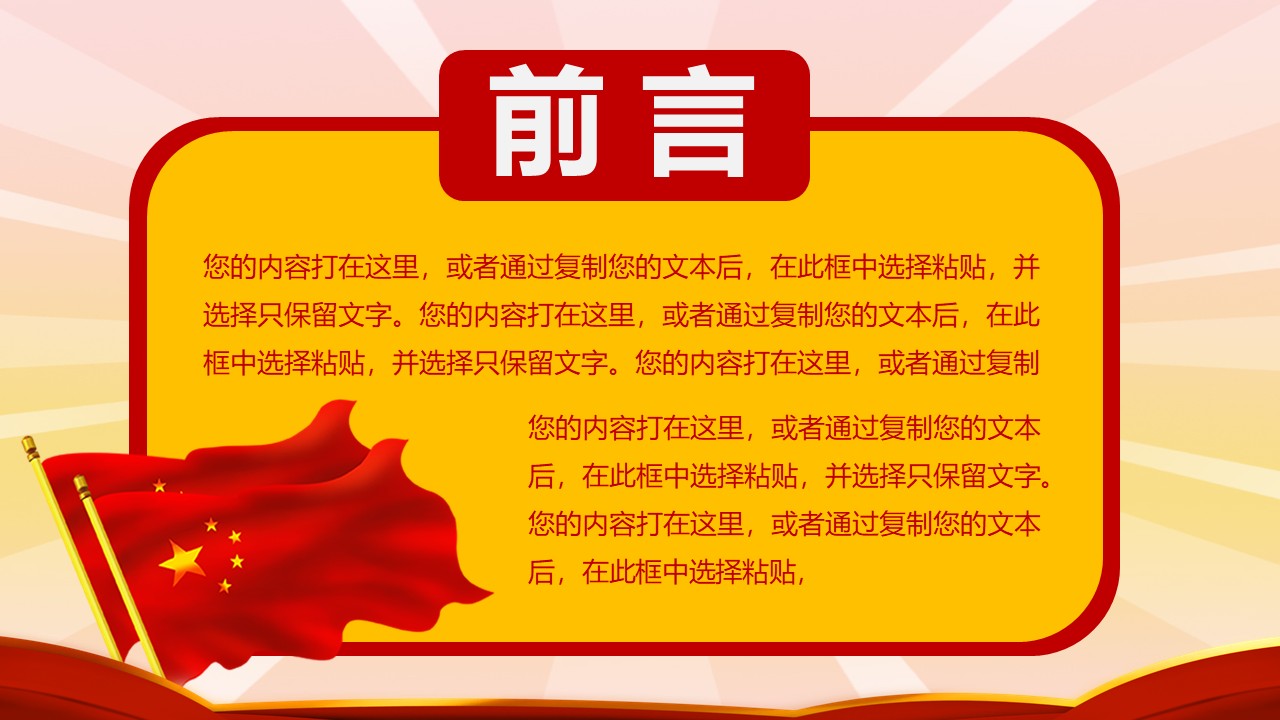 前言

您的内容打在这里，或者通过复制您的文本后，在此框中选择粘贴，并选择只保留文字。您的内容打在这里，或者通过复制您的文本后，在此框中选择粘贴，并选择只保留文字。您的内容打在这里，或者通过复制

您的内容打在这里，或者通过复制您的文本后，在此框中选择粘贴，并选择只保留文字。您的内容打在这里，或者通过复制您的文本后，在此框中选择粘贴，